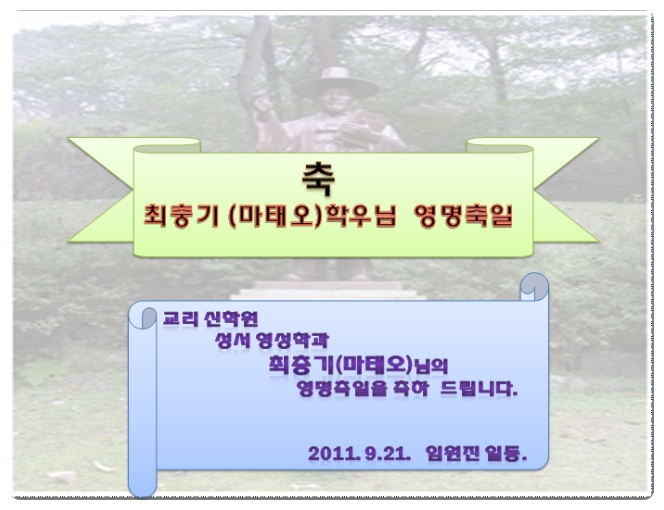 축
최충기 (마태오)학우님 영명축일

교리 신학원
성서 영성학과
최충기(마태오)님의
영명축일을 축하 드립니다.

2011. 9.21. 임원진 일동.